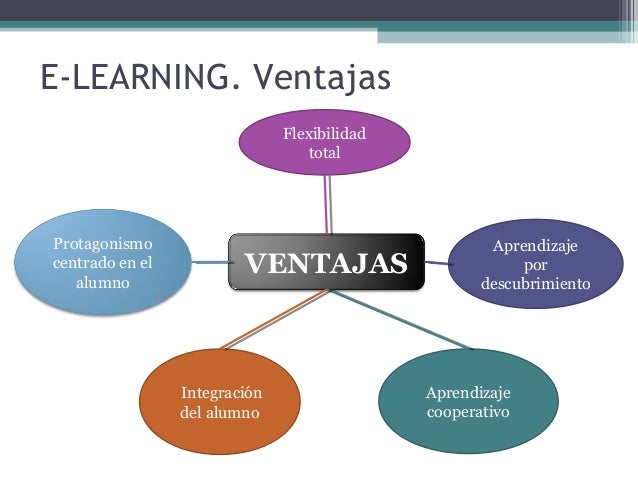 E-LEARNING. Ventajas

Flexibilidad total

Protagonismo centrado en el alumno

VENTAJAS

Aprendizaje por descubrimiento

Integración del alumno

Aprendizaje cooperativo